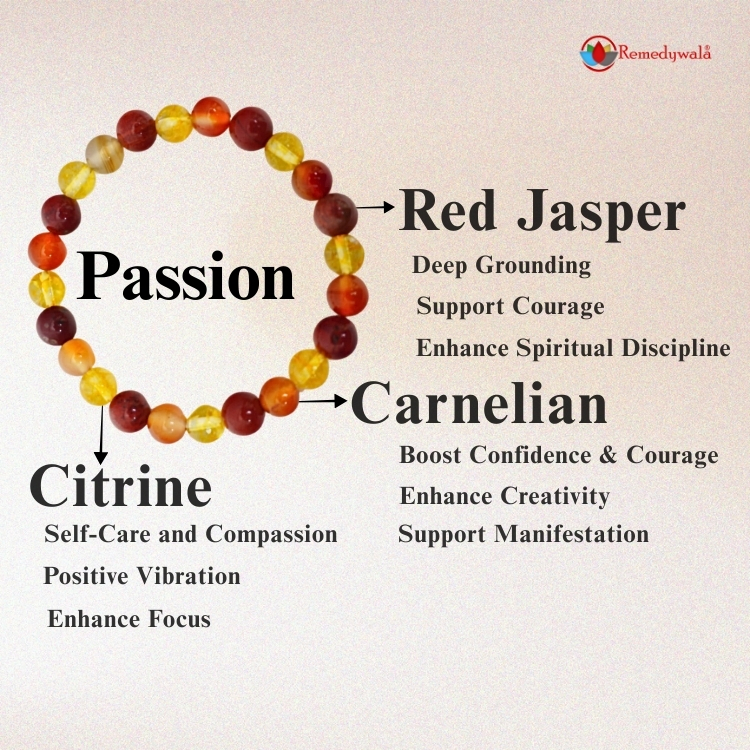 Remedywala®

Passion

Red Jasper
Deep Grounding
Support Courage
Enhance Spiritual Discipline

Carnelian
Boost Confidence & Courage
Enhance Creativity
Support Manifestation

Citrine
Self-Care and Compassion
Positive Vibration
Enhance Focus